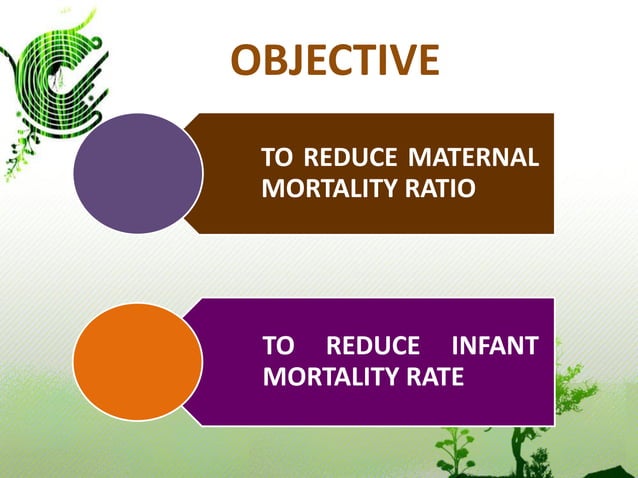 OBJECTIVE

TO REDUCE MATERNAL MORTALITY RATIO

TO REDUCE INFANT MORTALITY RATE